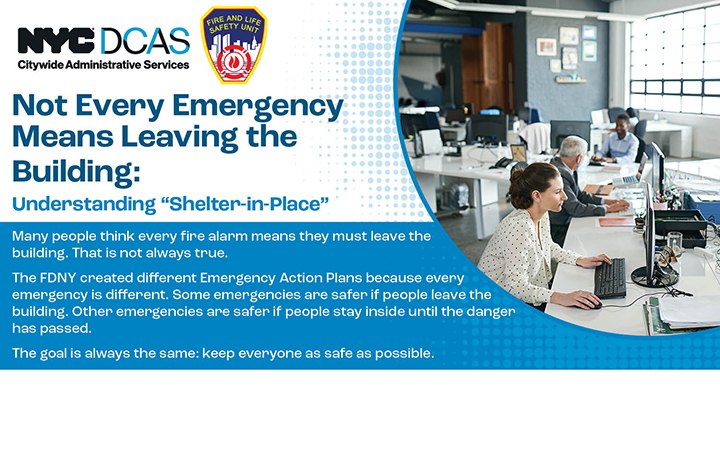 NYC DCAS
Citywide Administrative Services

FIRE AND LIFE SAFETY UNIT

Not Every Emergency Means Leaving the Building:

Understanding “Shelter-in-Place”

Many people think every fire alarm means they must leave the building. That is not always true.

The FDNY created different Emergency Action Plans because every emergency is different. Some emergencies are safer if people leave the building. Other emergencies are safer if people stay inside until the danger has passed.

The goal is always the same: keep everyone as safe as possible.